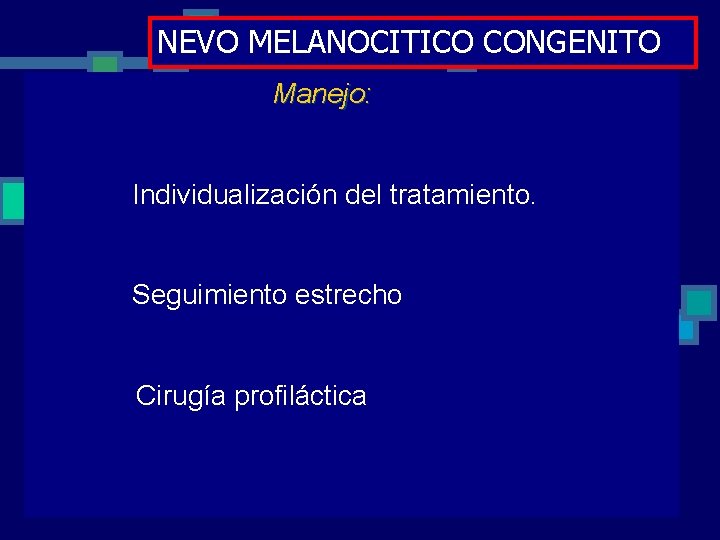 NEVO MELANOCITICO CONGENITO

Manejo:

Individualización del tratamiento.

Seguimiento estrecho

Cirugía profiláctica